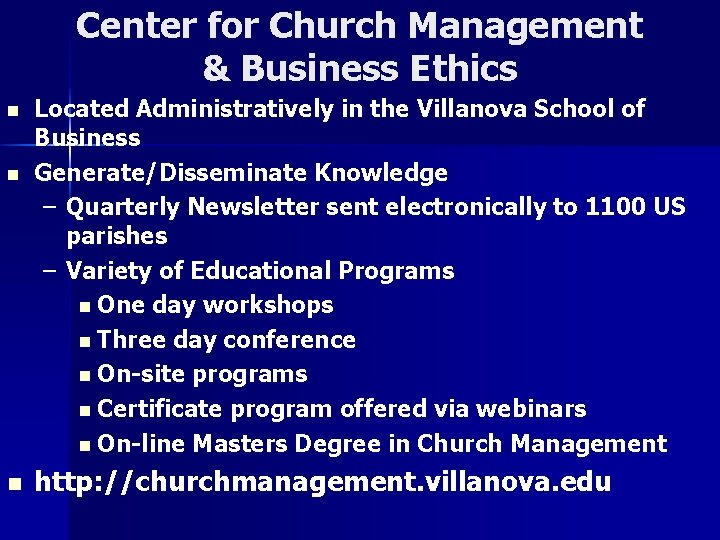 Center for Church Management & Business Ethics

- Located Administratively in the Villanova School of Business
- Generate/Disseminate Knowledge
  – Quarterly Newsletter sent electronically to 1100 US parishes
  – Variety of Educational Programs
    - One day workshops
    - Three day conference
    - On-site programs
    - Certificate program offered via webinars
    - On-line Masters Degree in Church Management
- http://churchmanagement.villanova.edu